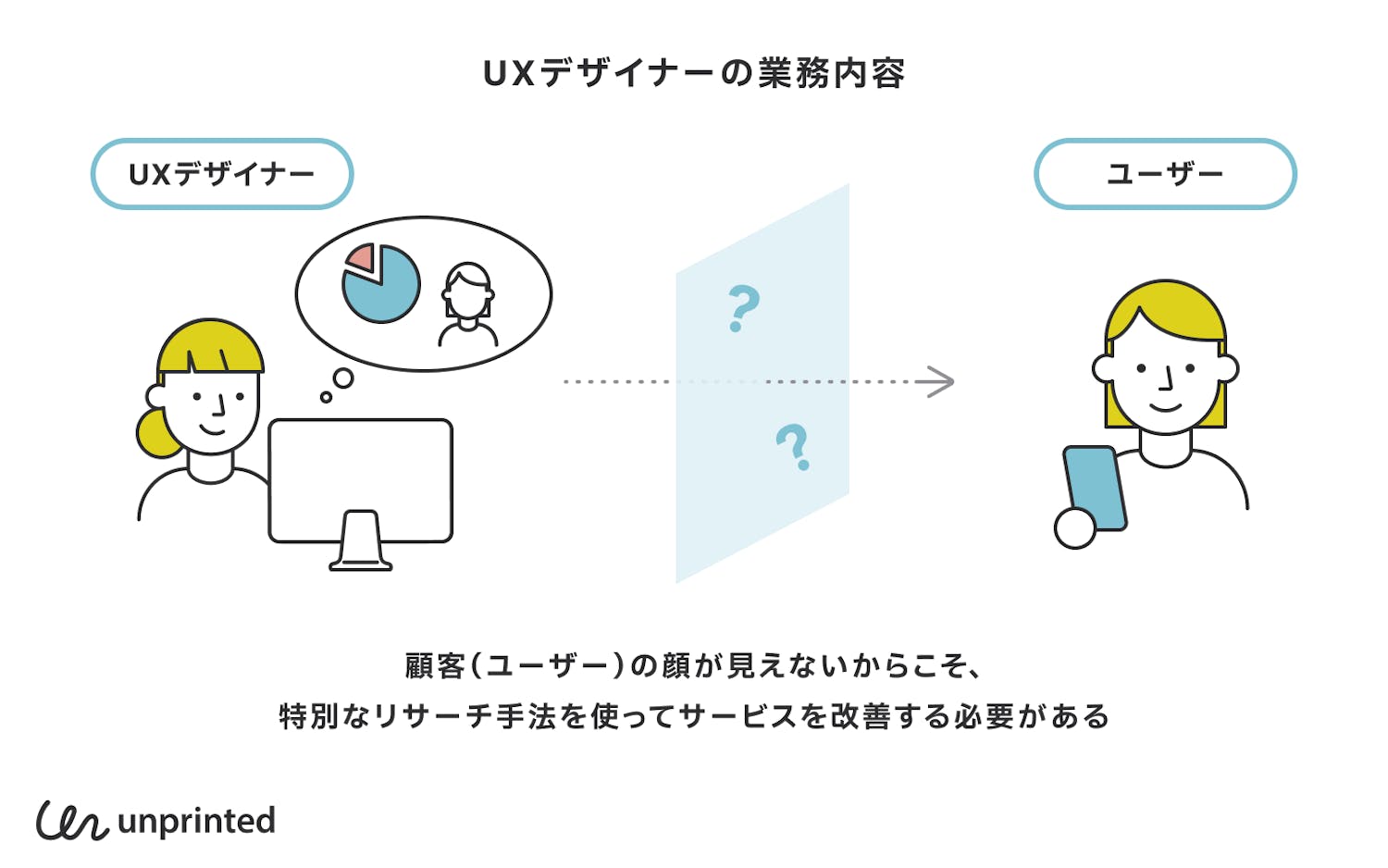 UXデザイナーの業務内容

UXデザイナー

ユーザー

?

?

顧客(ユーザー)の顔が見えないからこそ、
特別なリサーチ手法を使ってサービスを改善する必要がある

unprinted